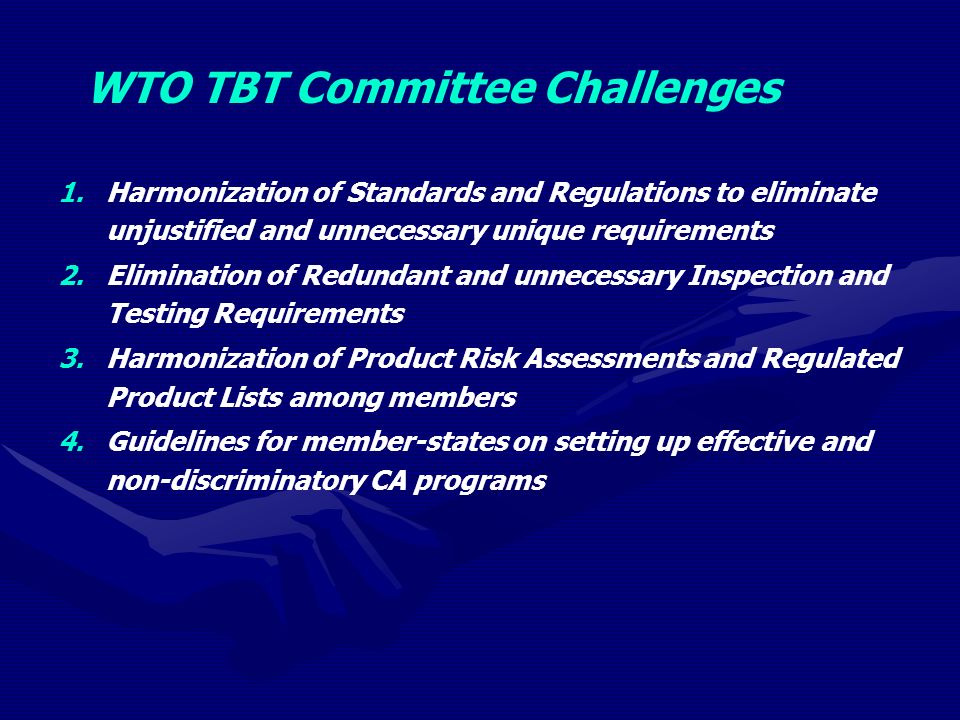 WTO TBT Committee Challenges

1. Harmonization of Standards and Regulations to eliminate unjustified and unnecessary unique requirements
2. Elimination of Redundant and unnecessary Inspection and Testing Requirements
3. Harmonization of Product Risk Assessments and Regulated Product Lists among members
4. Guidelines for member-states on setting up effective and non-discriminatory CA programs